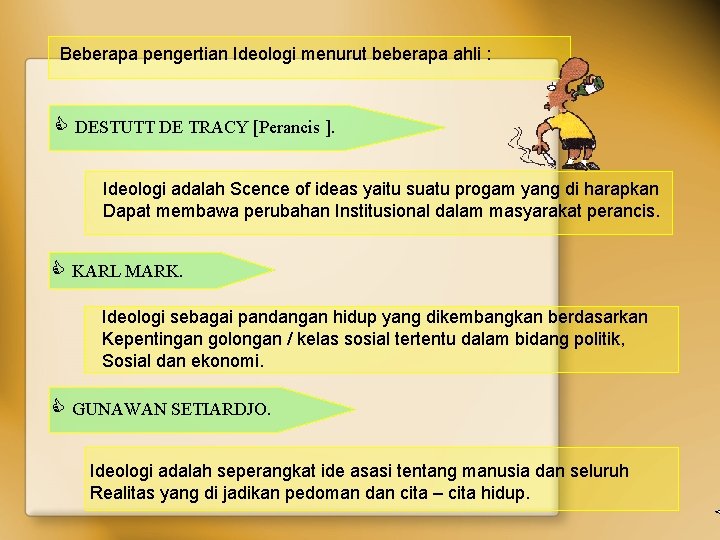 Beberapa pengertian Ideologi menurut beberapa ahli :

DESTUTT DE TRACY [Perancis ].

Ideologi adalah Scence of ideas yaitu suatu progam yang di harapkan Dapat membawa perubahan Institusional dalam masyarakat perancis.

KARL MARK.

Ideologi sebagai pandangan hidup yang dikembangkan berdasarkan Kepentingan golongan / kelas sosial tertentu dalam bidang politik, Sosial dan ekonomi.

GUNAWAN SETIARDJO.

Ideologi adalah seperangkat ide asasi tentang manusia dan seluruh Realitas yang di jadikan pedoman dan cita – cita hidup.